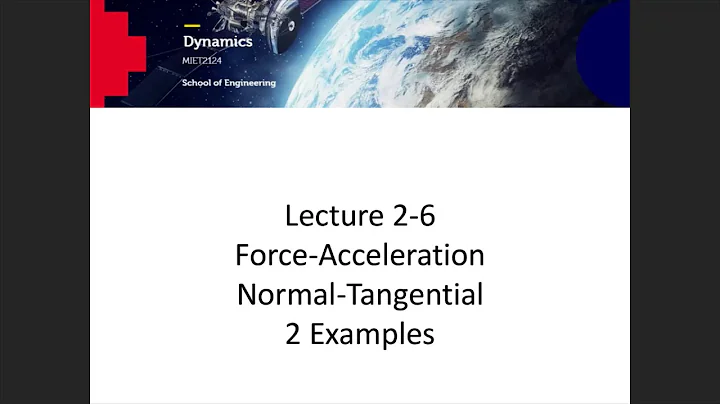 Dynamics
MIET2124
School of Engineering

Lecture 2-6
Force-Acceleration
Normal-Tangential
2 Examples